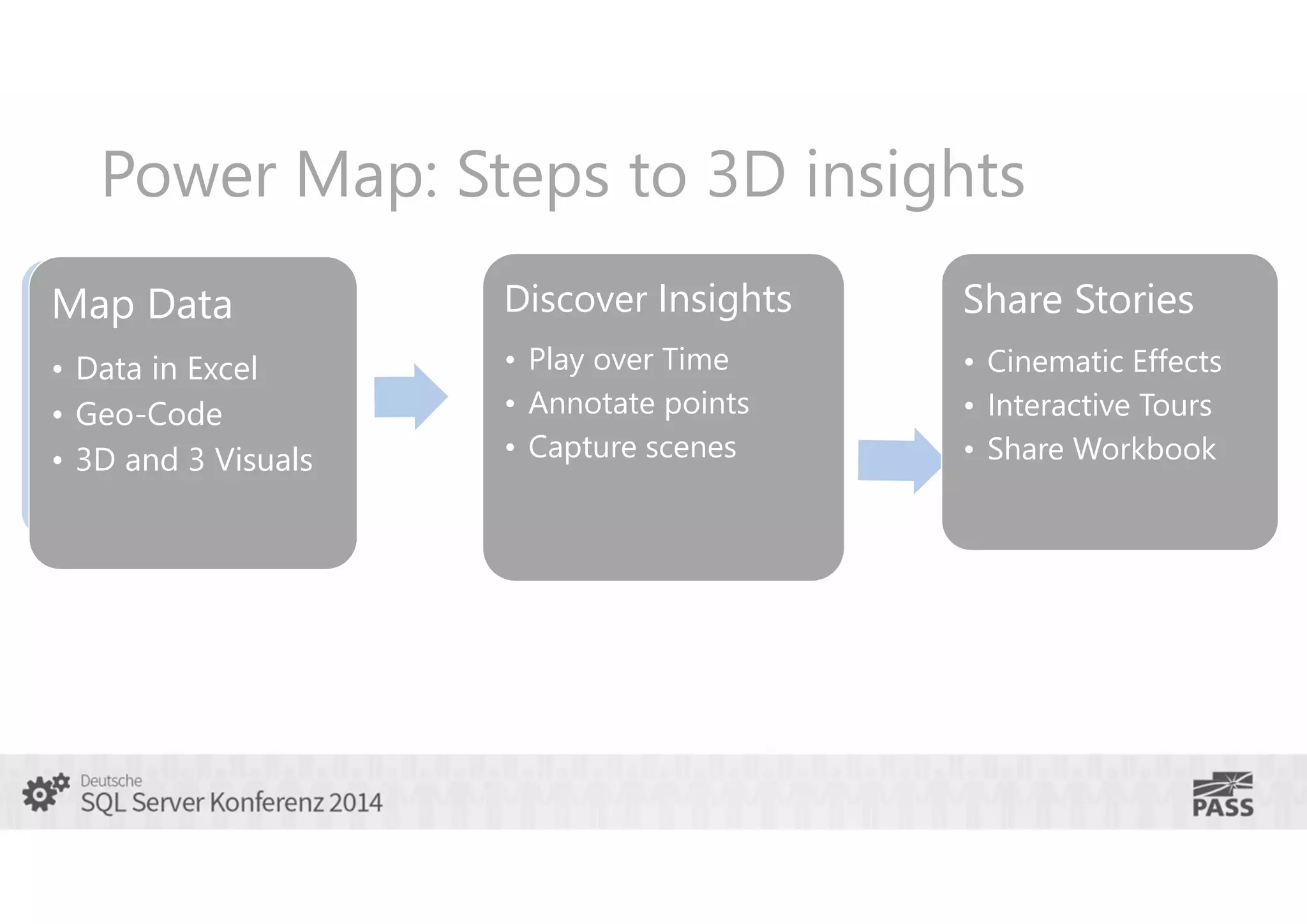 Power Map: Steps to 3D insights

Map Data
• Data in Excel
• Geo-Code
• 3D and 3 Visuals

Discover Insights
• Play over Time
• Annotate points
• Capture scenes

Share Stories
• Cinematic Effects
• Interactive Tours
• Share Workbook

Deutsche
SQL Server Konferenz 2014

PASS